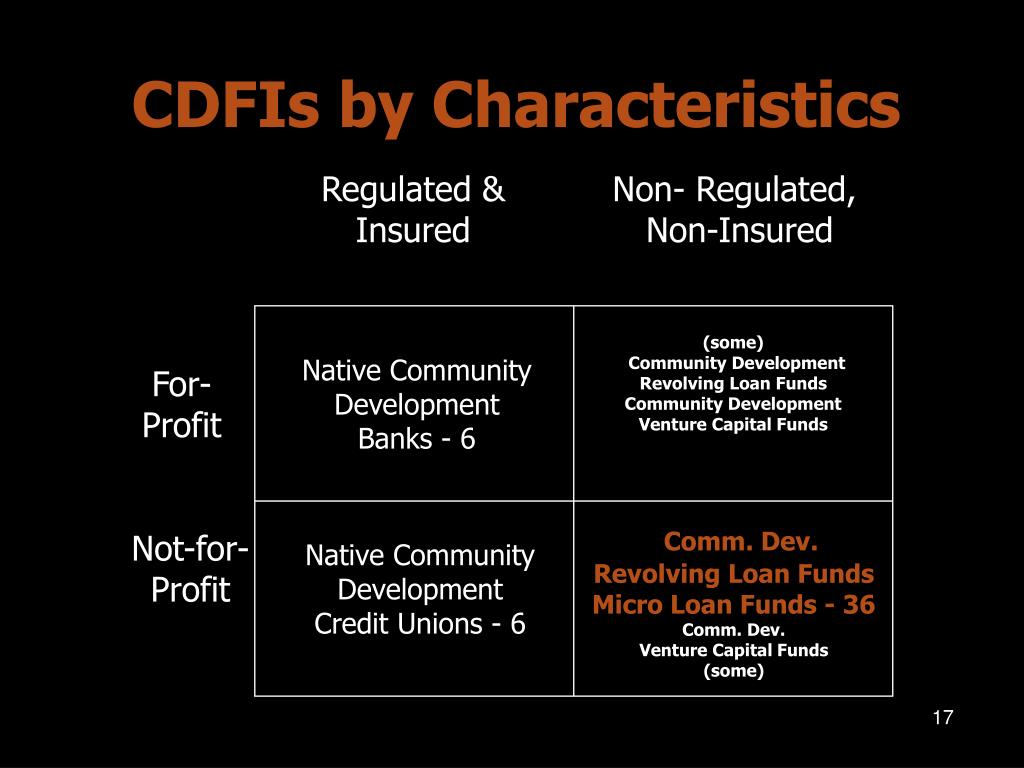 CDFIs by Characteristics

|  | Regulated & Insured | Non- Regulated, Non-Insured |
|---|---|---|
| For-Profit | Native Community Development Banks - 6 | (some) Community Development Revolving Loan Funds Community Development Venture Capital Funds |
| Not-for-Profit | Native Community Development Credit Unions - 6 | Comm. Dev. Revolving Loan Funds Micro Loan Funds - 36 Comm. Dev. Venture Capital Funds (some) |

17